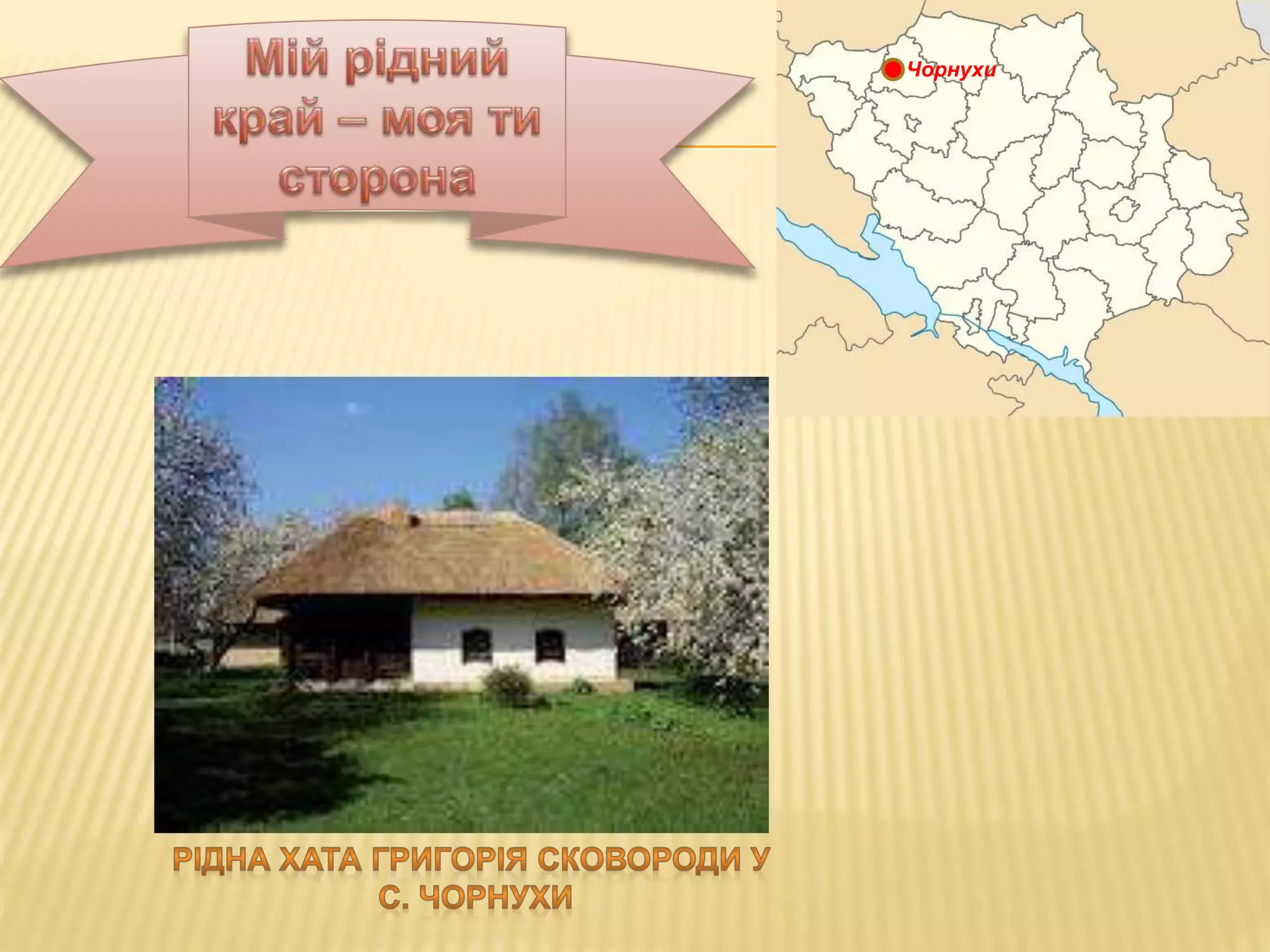 Мій рідний край – моя ти сторона

Чорнухи

РІДНА ХАТА ГРИГОРІЯ СКОВОРОДИ У С. ЧОРНУХИ